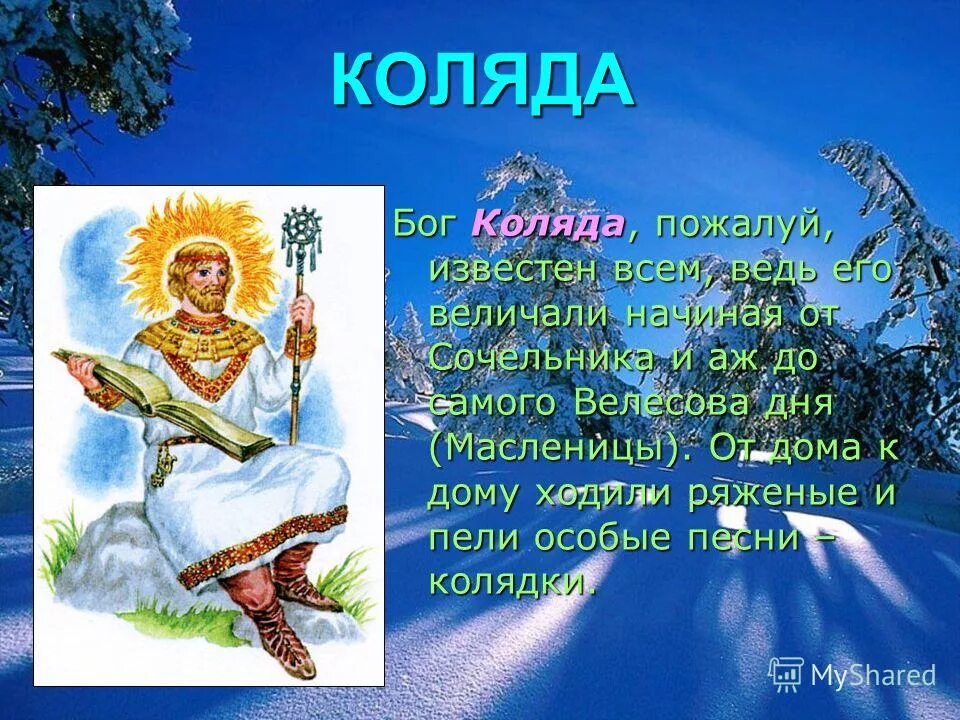 КОЛЯДА

Бог Коляда, пожалуй, известен всем, ведь его величали начиная от Сочельника и аж до самого Велесова дня (Масленицы). От дома к дому ходили ряженые и пели особые песни – колядки.

MyShared